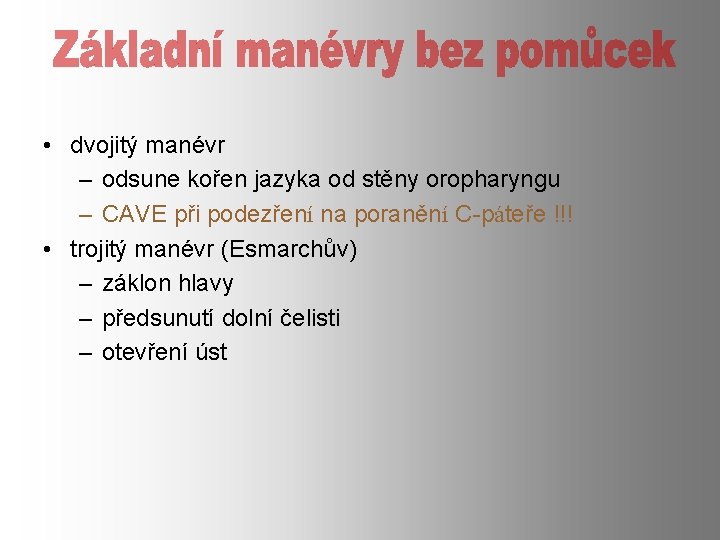 Základní manévry bez pomůcek

• dvojitý manévr
  – odsune kořen jazyka od stěny oropharyngu
  – CAVE při podezření na poranění C-páteře !!!
• trojitý manévr (Esmarchův)
  – záklon hlavy
  – předsunutí dolní čelisti
  – otevření úst